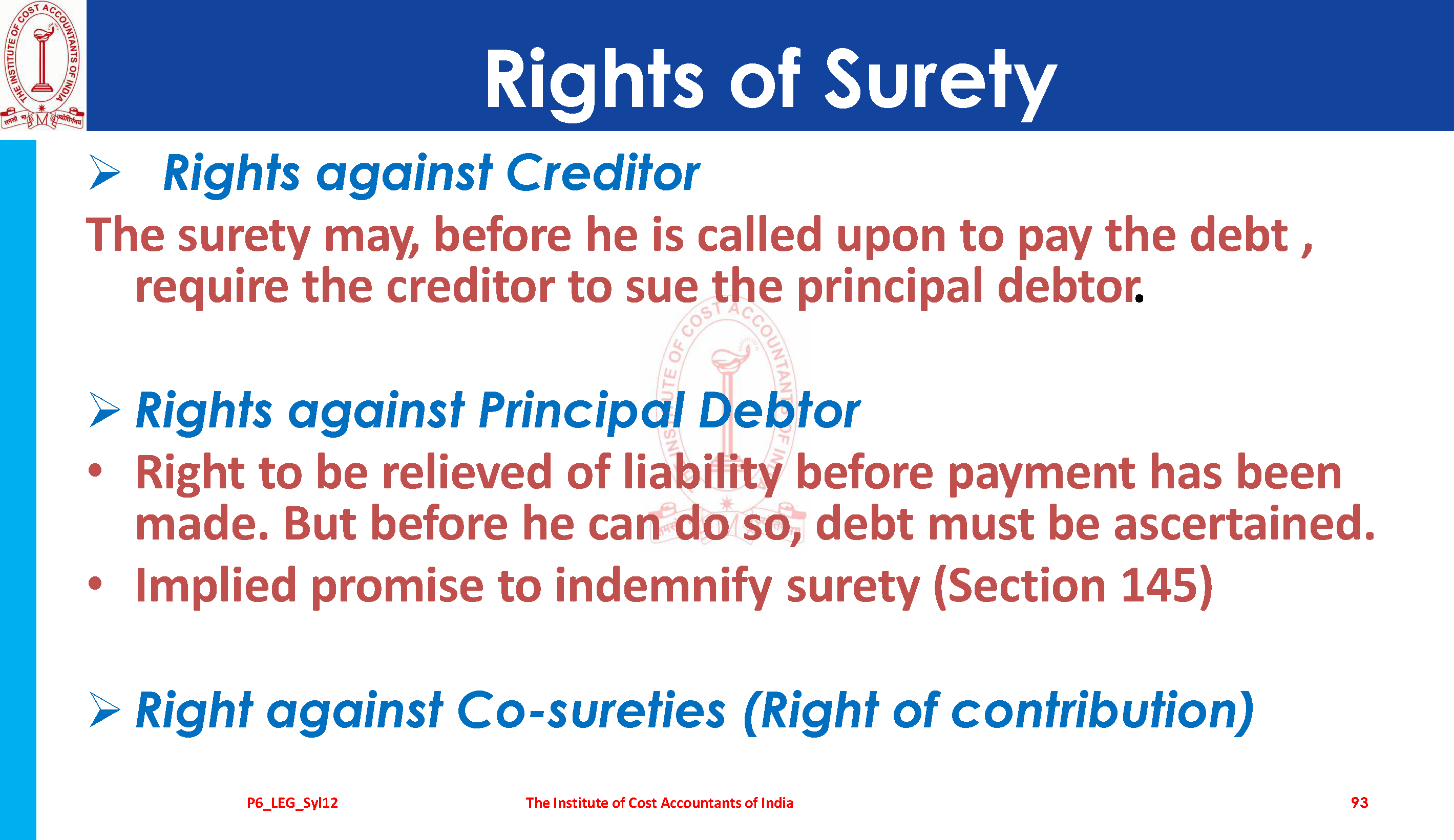 THE INSTITUTE OF COST ACCOUNTANTS OF INDIA

Rights of Surety

➢ Rights against Creditor

The surety may, before he is called upon to pay the debt , require the creditor to sue the principal debtor.

➢ Rights against Principal Debtor

• Right to be relieved of liability before payment has been made. But before he can do so, debt must be ascertained.

• Implied promise to indemnify surety (Section 145)

➢ Right against Co-sureties (Right of contribution)

P6_LEG_Syl12 The Institute of Cost Accountants of India 93